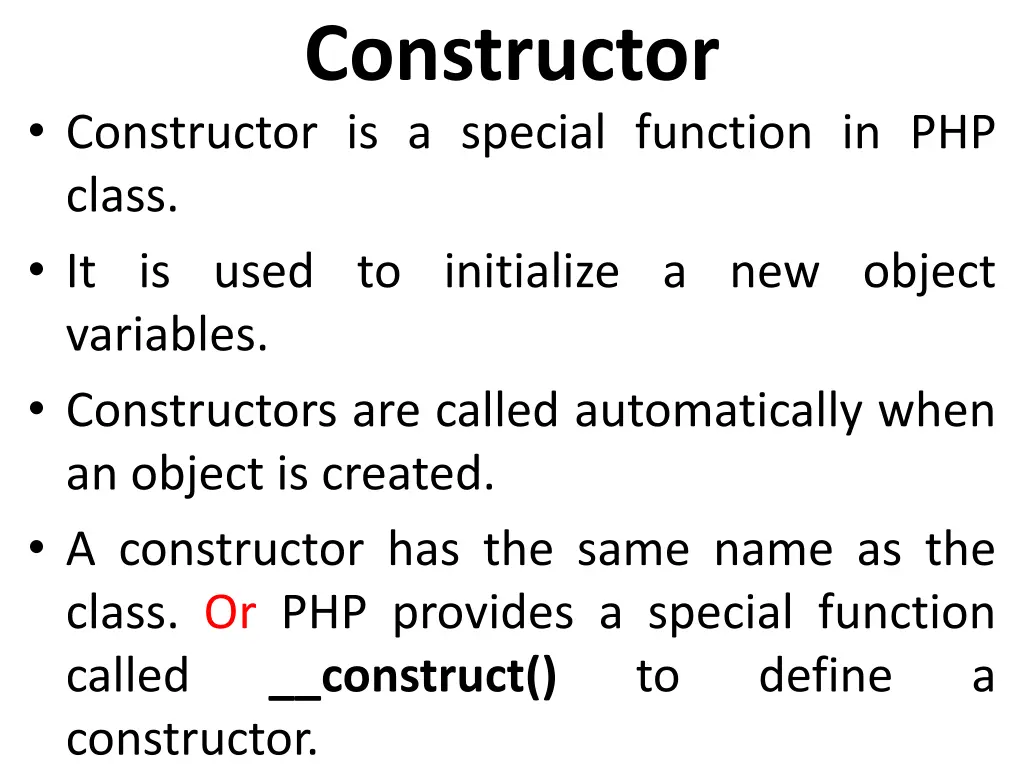 Constructor

• Constructor is a special function in PHP class.
• It is used to initialize a new object variables.
• Constructors are called automatically when an object is created.
• A constructor has the same name as the class. Or PHP provides a special function called __construct() to define a constructor.